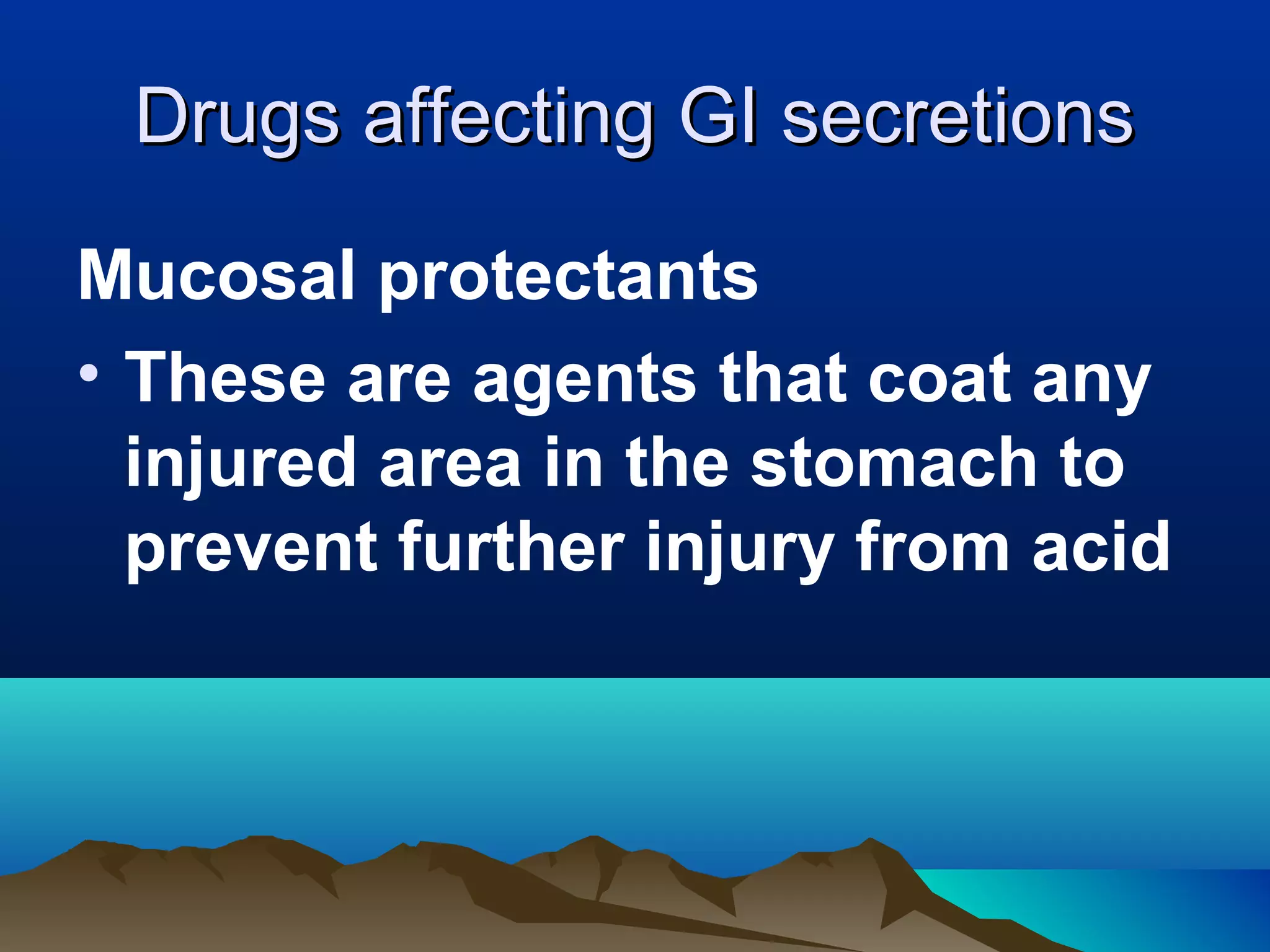 Drugs affecting GI secretions

Mucosal protectants

• These are agents that coat any injured area in the stomach to prevent further injury from acid